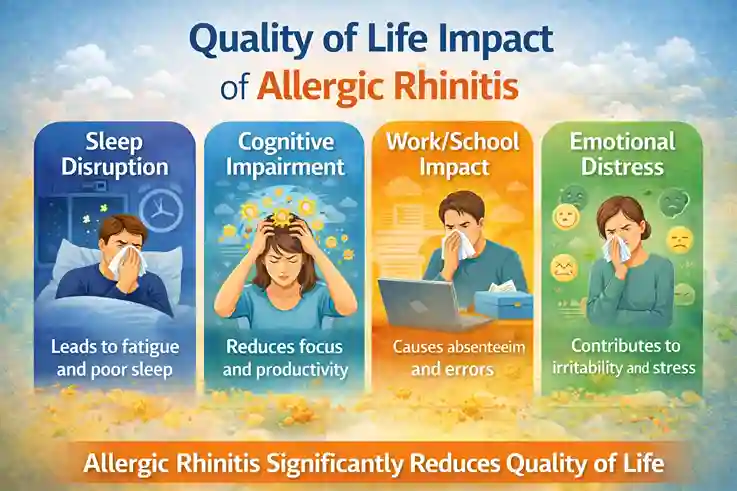 Quality of Life Impact of Allergic Rhinitis

Sleep Disruption

Leads to fatigue and poor sleep

Cognitive Impairment

Reduces focus and productivity

Work/School Impact

Causes absenteeim and errors

Emotional Distress

Contributes to irritability and stress

Allergic Rhinitis Significantly Reduces Quality of Life